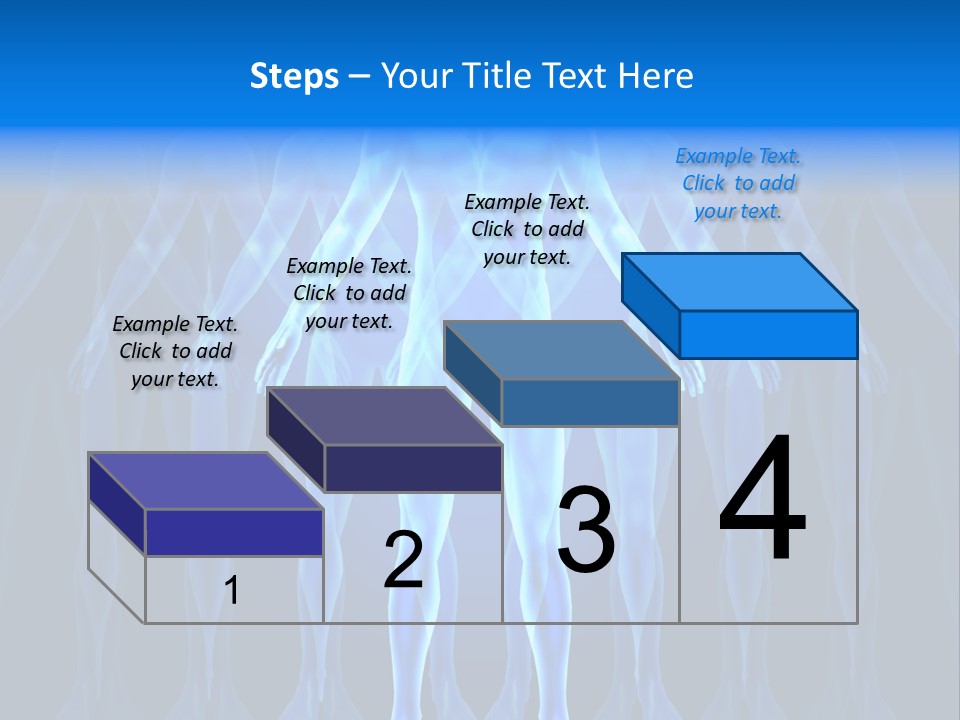 Steps – Your Title Text Here

Example Text. Click to add your text.

Example Text. Click to add your text.

Example Text. Click to add your text.

Example Text. Click to add your text.

1

2

3

4